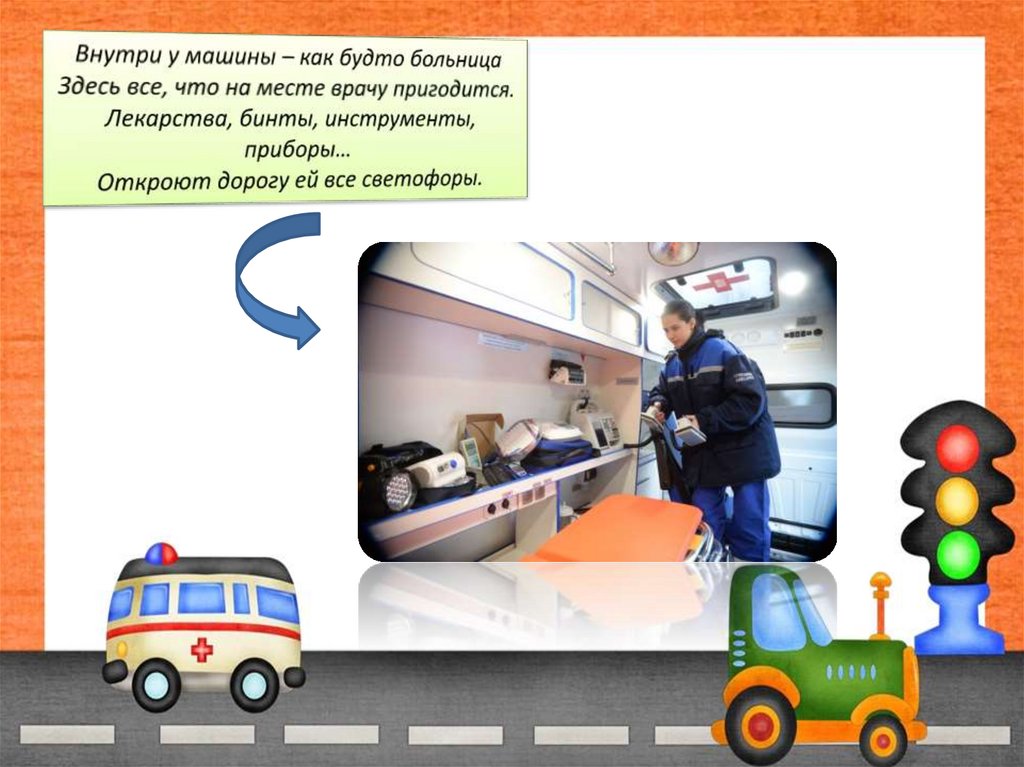 Внутри у машины – как будто больница
Здесь все, что на месте врачу пригодится.
Лекарства, бинты, инструменты, приборы…
Откроют дорогу ей все светофоры.